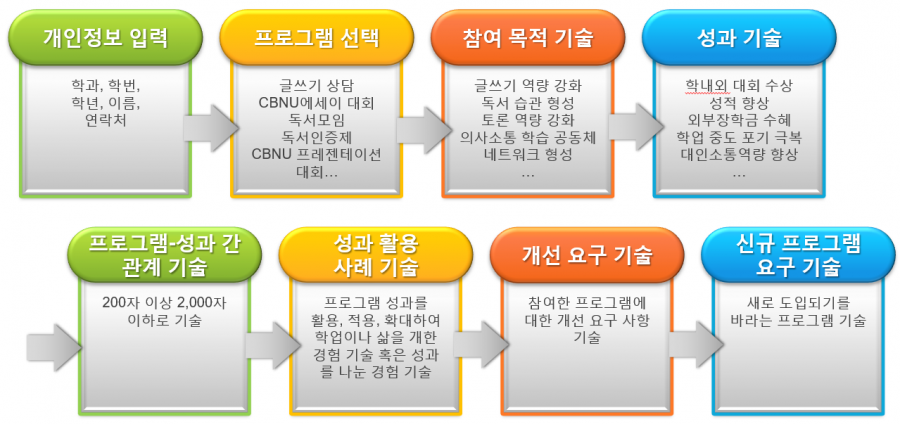 개인정보 입력

학과, 학번, 학년, 이름, 연락처

프로그램 선택

글쓰기 상담
CBNU에세이 대회
독서모임
독서인증제
CBNU 프레젠테이션 대회…

참여 목적 기술

글쓰기 역량 강화
독서 습관 형성
토론 역량 강화
의사소통 학습 공동체
네트워크 형성
…

성과 기술

학내외 대회 수상
성적 향상
외부장학금 수혜
학업 중도 포기 극복
대인소통역량 향상
…

프로그램-성과 간 관계 기술

200자 이상 2,000자 이하로 기술

성과 활용 사례 기술

프로그램 성과를 활용, 적용, 확대하여 학업이나 삶을 개한 경험 기술 혹은 성과를 나눈 경험 기술

개선 요구 기술

참여한 프로그램에 대한 개선 요구 사항 기술

신규 프로그램 요구 기술

새로 도입되기를 바라는 프로그램 기술